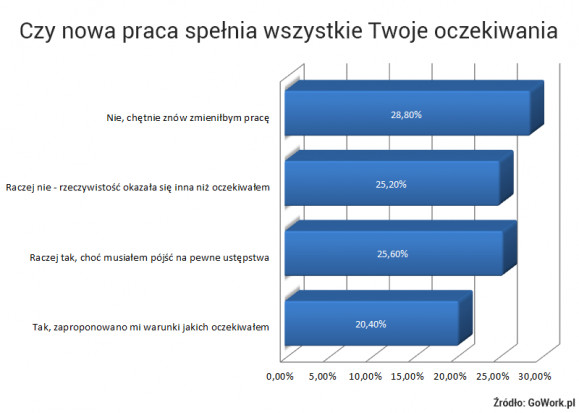 Czy nowa praca spełnia wszystkie Twoje oczekiwania

Nie, chętnie znów zmieniłbym pracę
28,80%

Raczej nie - rzeczywistość okazała się inna niż oczekiwałem
25,20%

Raczej tak, choć musiałem pójść na pewne ustępstwa
25,60%

Tak, zaproponowano mi warunki jakich oczekiwałem
20,40%

0,00% 5,00% 10,00% 15,00% 20,00% 25,00% 30,00%

Źródło: GoWork.pl